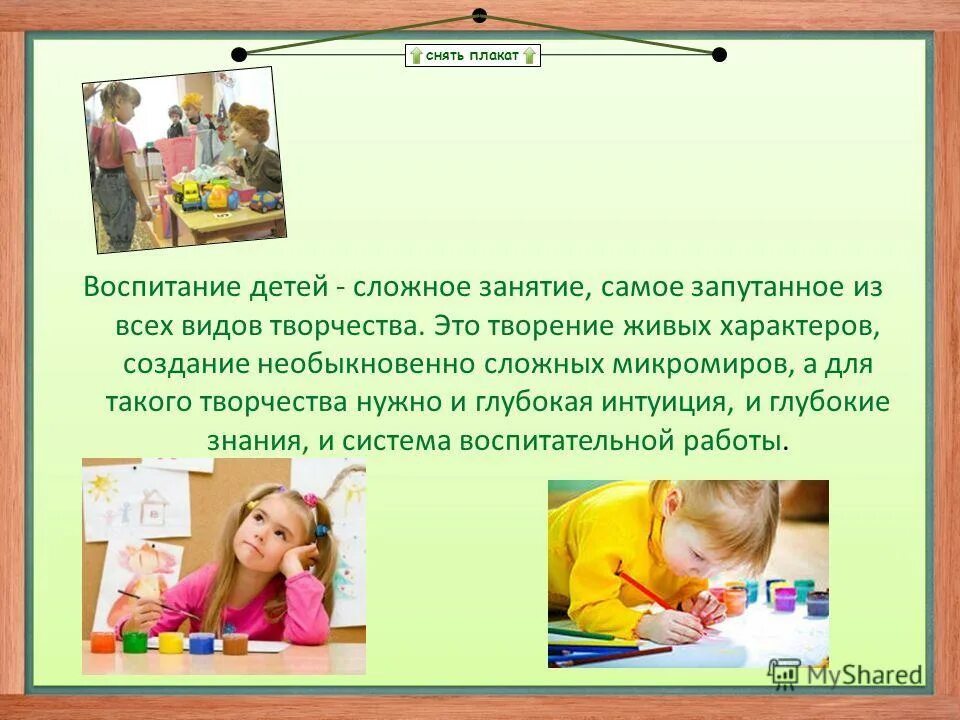 снять плакат

Воспитание детей - сложное занятие, самое запутанное из всех видов творчества. Это творение живых характеров, создание необыкновенно сложных микромиров, а для такого творчества нужно и глубокая интуиция, и глубокие знания, и система воспитательной работы.

MyShared